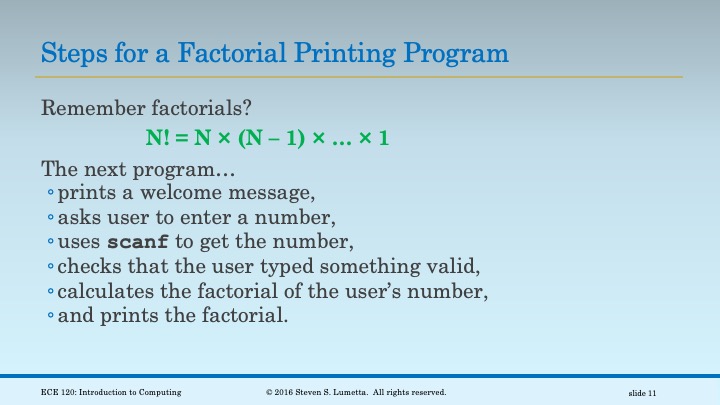 Steps for a Factorial Printing Program

Remember factorials?

$N! = N \times (N - 1) \times \ldots \times 1$

The next program…

◦ prints a welcome message,
◦ asks user to enter a number,
◦ uses scanf to get the number,
◦ checks that the user typed something valid,
◦ calculates the factorial of the user's number,
◦ and prints the factorial.

ECE 120: Introduction to Computing © 2016 Steven S. Lumetta. All rights reserved. slide 11